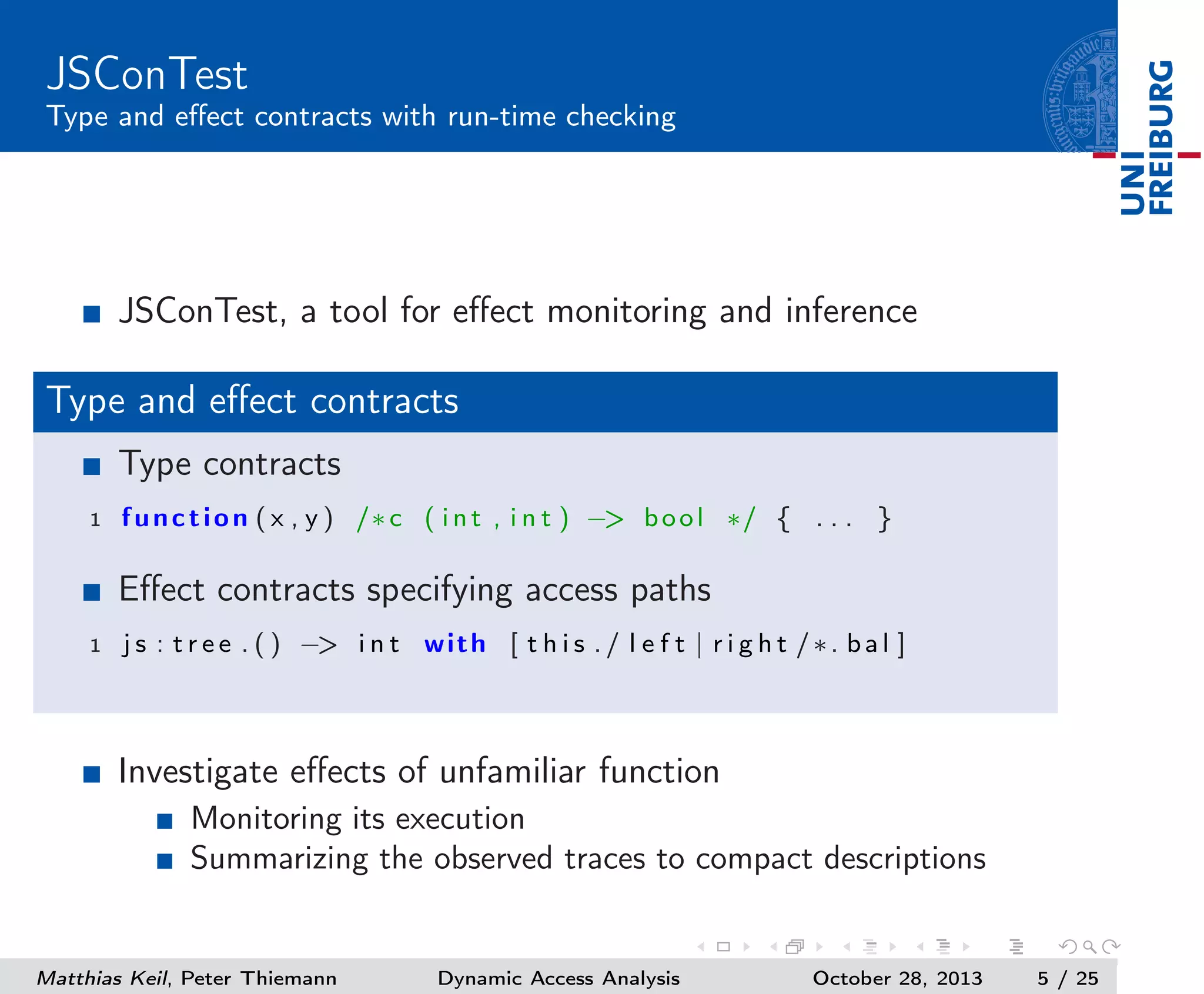 JSConTest
Type and effect contracts with run-time checking

UNI FREIBURG

JSConTest, a tool for effect monitoring and inference

Type and effect contracts

Type contracts

1 function(x,y) /*c (int,int) -> bool */ { ... }

Effect contracts specifying access paths

1 js:tree.() -> int with [this./left|right/*.bal]

Investigate effects of unfamiliar function

Monitoring its execution

Summarizing the observed traces to compact descriptions

Matthias Keil, Peter Thiemann Dynamic Access Analysis October 28, 2013 5 / 25